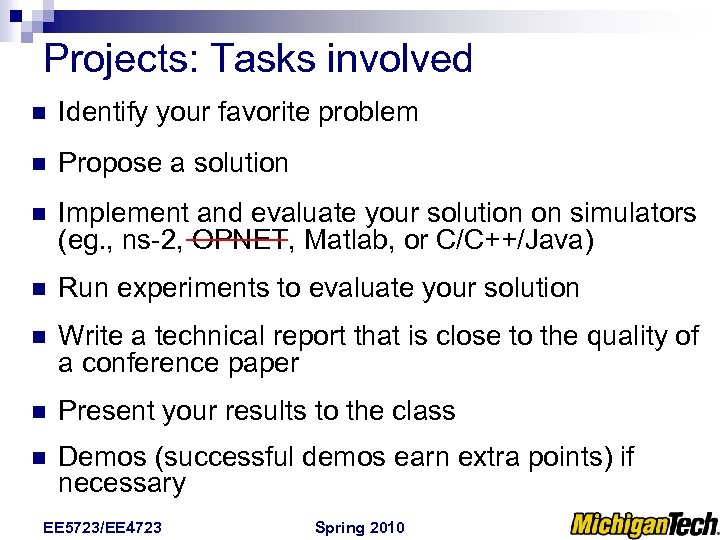 Projects: Tasks involved

- Identify your favorite problem
- Propose a solution
- Implement and evaluate your solution on simulators (eg., ns-2, ~~OPNET~~, Matlab, or C/C++/Java)
- Run experiments to evaluate your solution
- Write a technical report that is close to the quality of a conference paper
- Present your results to the class
- Demos (successful demos earn extra points) if necessary

EE5723/EE4723

Spring 2010

MichiganTech